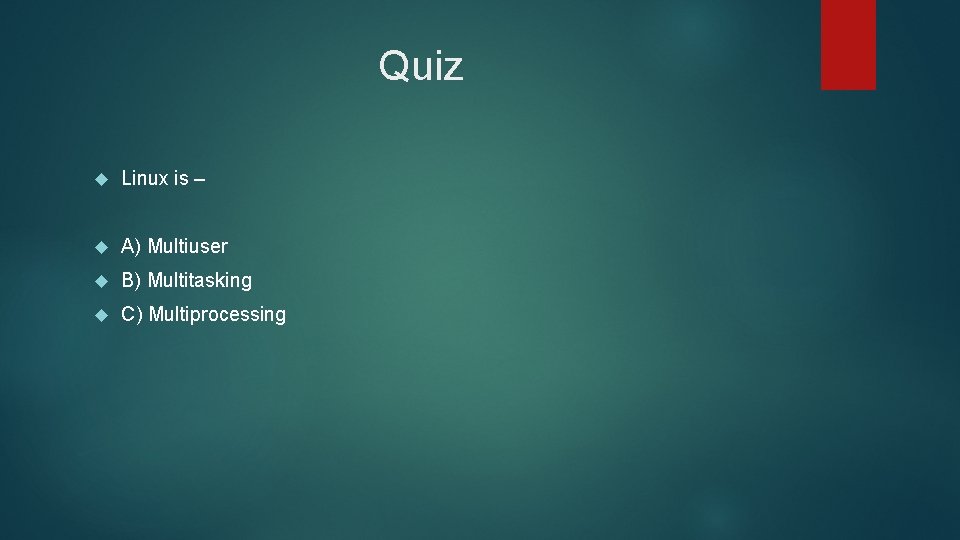 Quiz

Linux is –

A) Multiuser

B) Multitasking

C) Multiprocessing